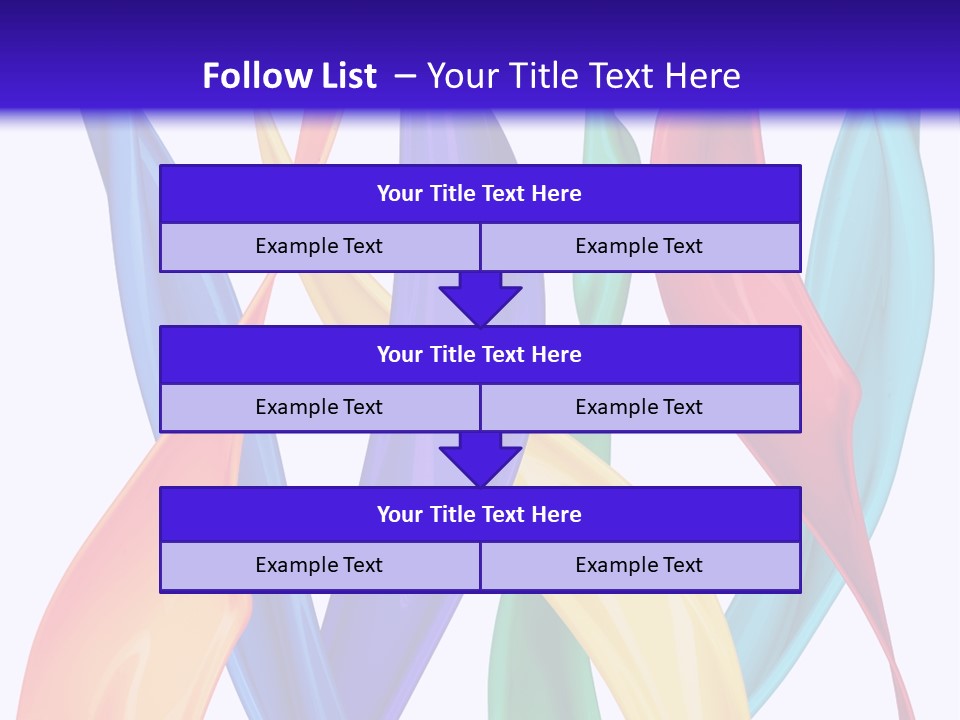 Follow List – Your Title Text Here

Your Title Text Here

Example Text

Example Text

Your Title Text Here

Example Text

Example Text

Your Title Text Here

Example Text

Example Text